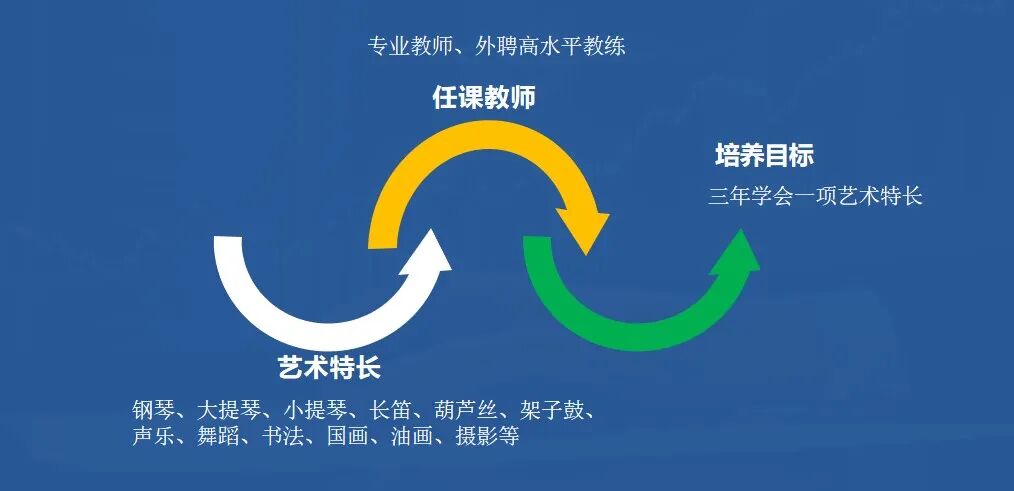 专业教师、外聘高水平教练

任课教师

培养目标

三年学会一项艺术特长

艺术特长

钢琴、大提琴、小提琴、长笛、葫芦丝、架子鼓、声乐、舞蹈、书法、国画、油画、摄影等